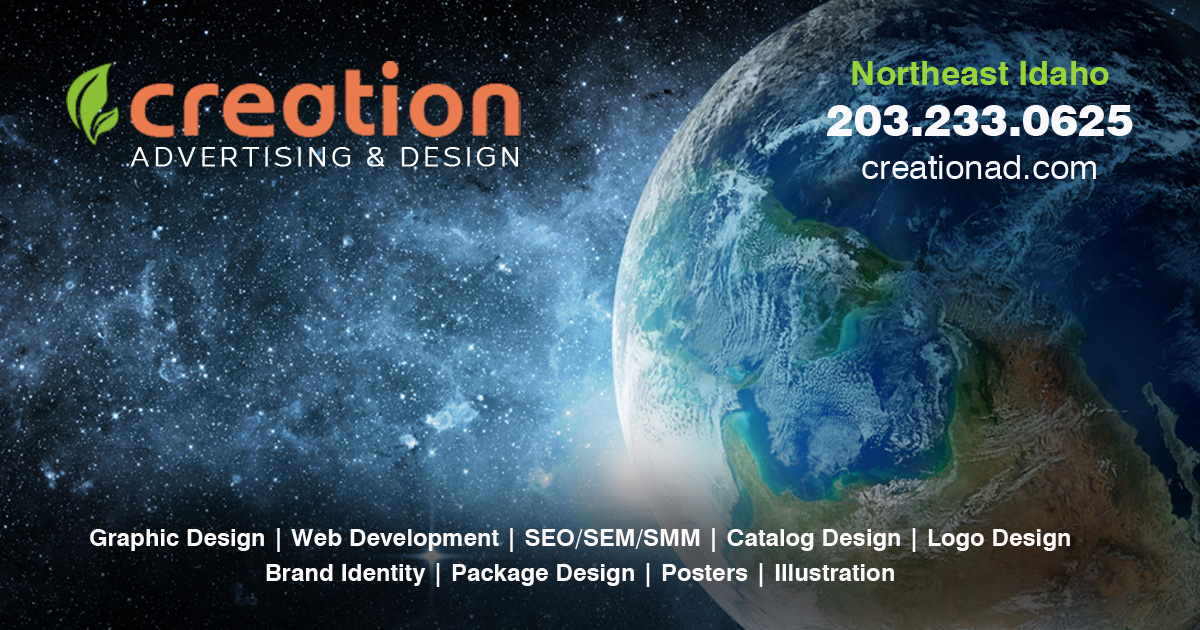 creation
ADVERTISING & DESIGN

Northeast Idaho
203.233.0625
creationad.com

Graphic Design | Web Development | SEO/SEM/SMM | Catalog Design | Logo Design
Brand Identity | Package Design | Posters | Illustration